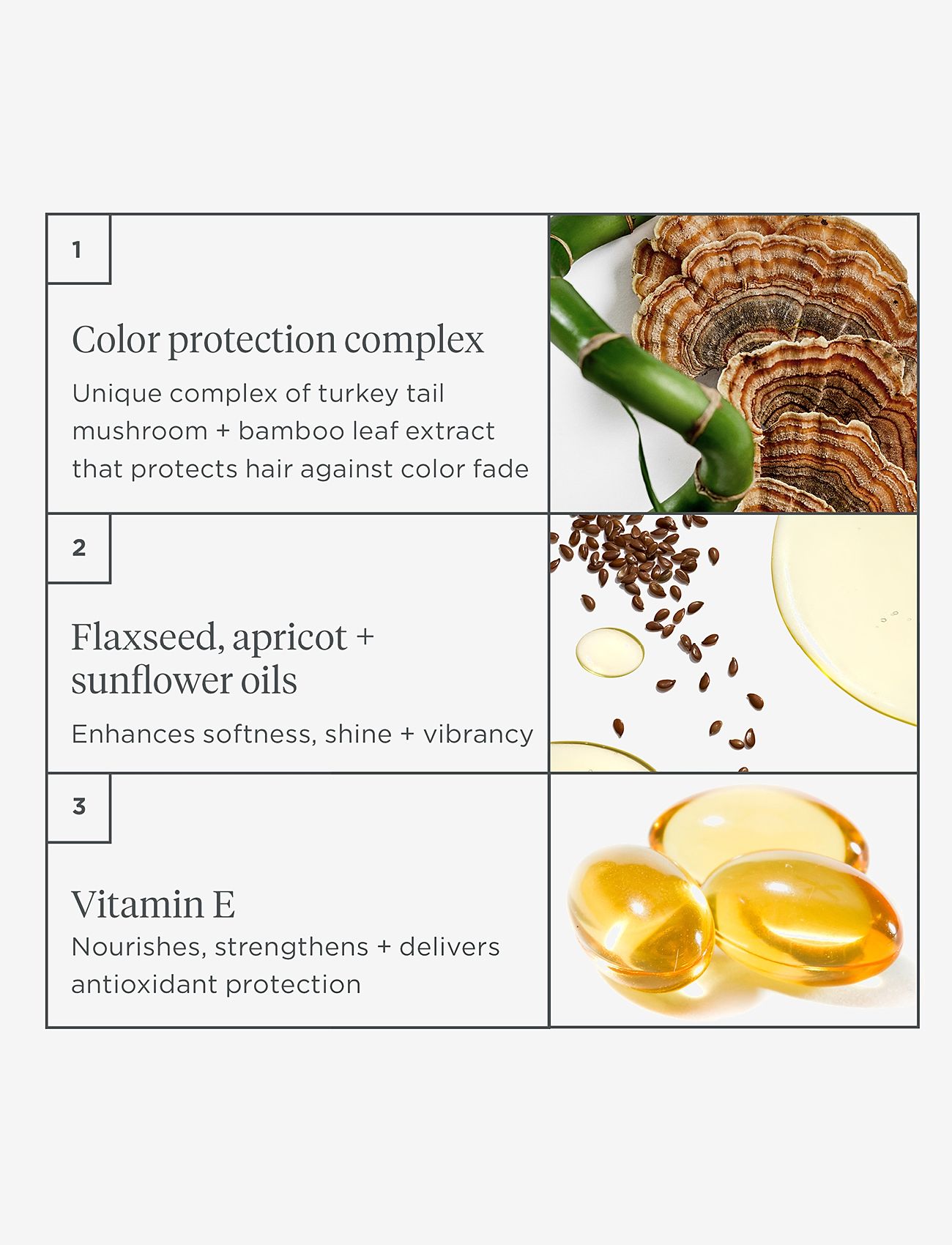 1

Color protection complex

Unique complex of turkey tail mushroom + bamboo leaf extract that protects hair against color fade

2

Flaxseed, apricot + sunflower oils

Enhances softness, shine + vibrancy

3

Vitamin E

Nourishes, strengthens + delivers antioxidant protection